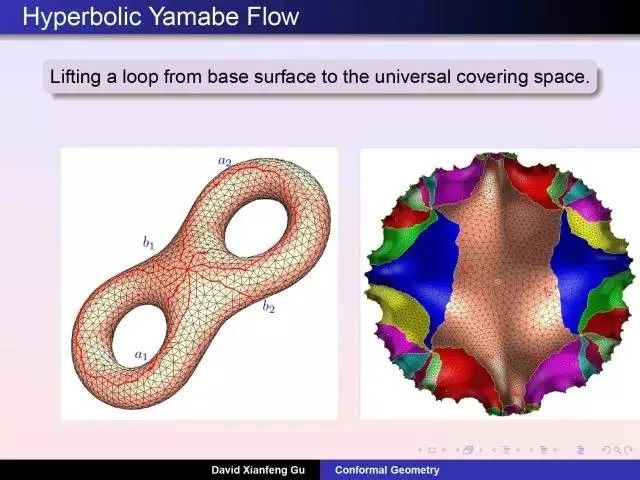 Hyperbolic Yamabe Flow

Lifting a loop from base surface to the universal covering space.

$a_2$
$b_1$
$b_2$
$a_1$

David Xianfeng Gu Conformal Geometry